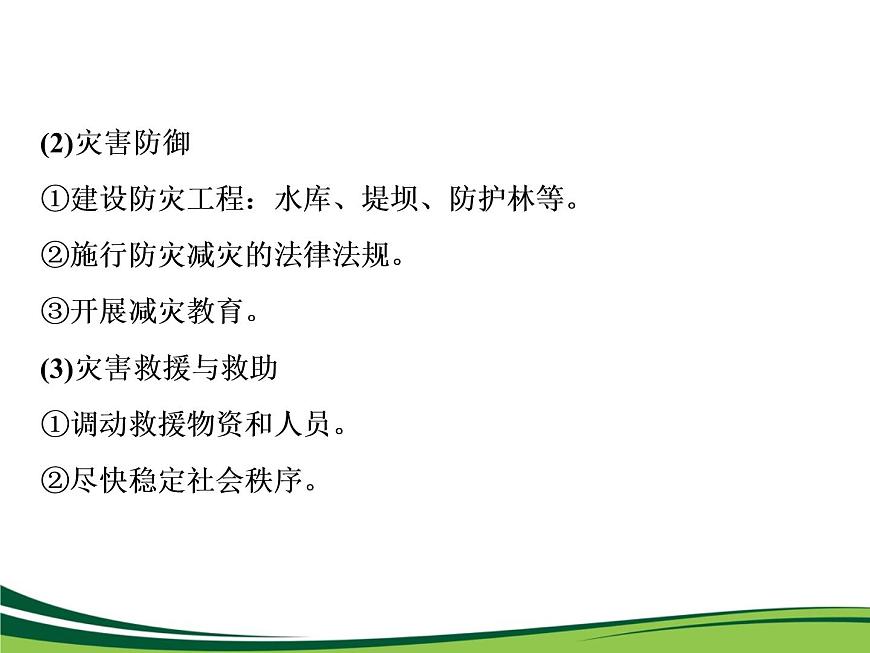 (2)灾害防御

①建设防灾工程：水库、堤坝、防护林等。

②施行防灾减灾的法律法规。

③开展减灾教育。

(3)灾害救援与救助

①调动救援物资和人员。

②尽快稳定社会秩序。